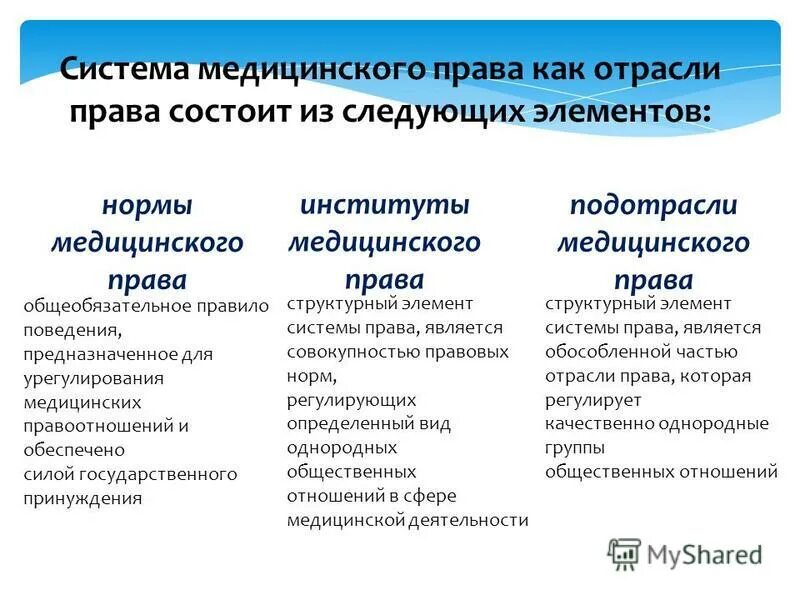 Система медицинского права как отрасли права состоит из следующих элементов:

нормы медицинского права

общеобязательное правило поведения, предназначенное для урегулирования медицинских правоотношений и обеспечено силой государственного принуждения

институты медицинского права

структурный элемент системы права, является совокупностью правовых норм, регулирующих определенный вид однородных общественных отношений в сфере медицинской деятельности

подотрасли медицинского права

структурный элемент системы права, является обособленной частью отрасли права, которая регулирует качественно однородные группы общественных отношений

MyShared